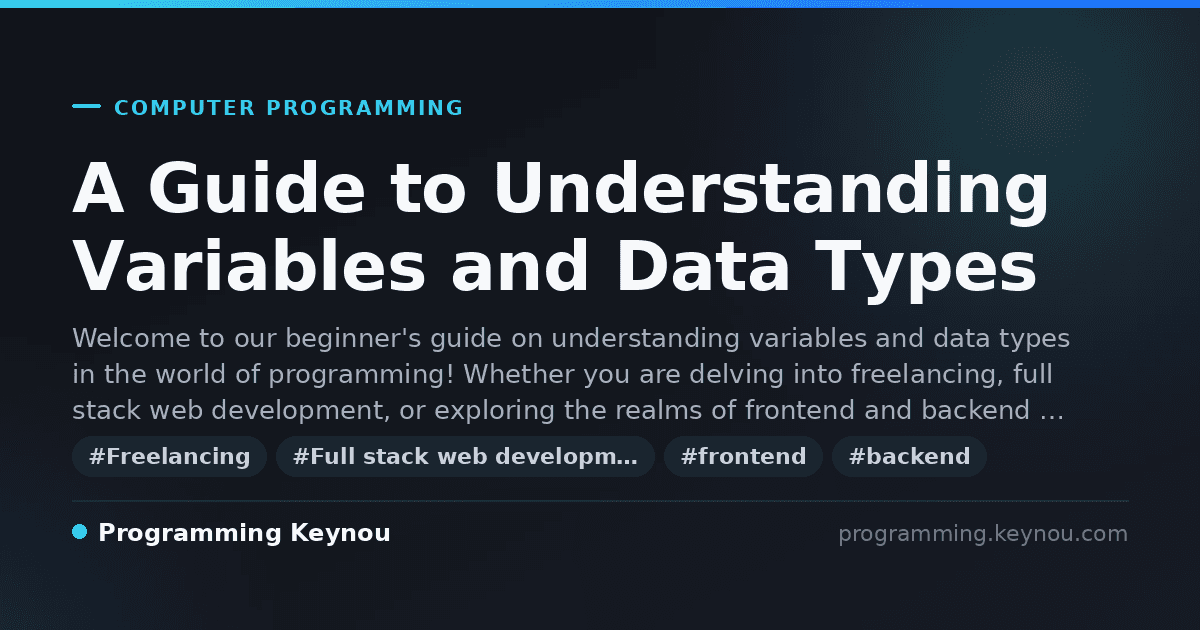 COMPUTER PROGRAMMING

A Guide to Understanding Variables and Data Types

Welcome to our beginner's guide on understanding variables and data types in the world of programming! Whether you are delving into freelancing, full stack web development, or exploring the realms of frontend and backend …

#Freelancing #Full stack web developm… #frontend #backend

Programming Keynou

programming.keynou.com